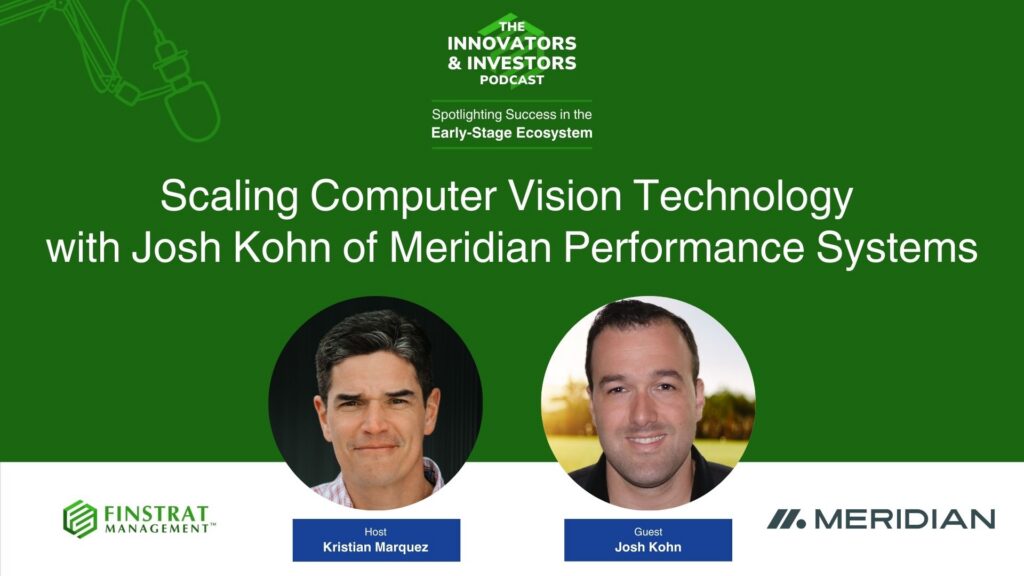 THE
INNOVATORS
& INVESTORS
PODCAST

Spotlighting Success in the
Early-Stage Ecosystem

Scaling Computer Vision Technology with Josh Kohn of Meridian Performance Systems

FINSTRAT MANAGEMENT™

Host
Kristian Marquez

Guest
Josh Kohn

MERIDIAN